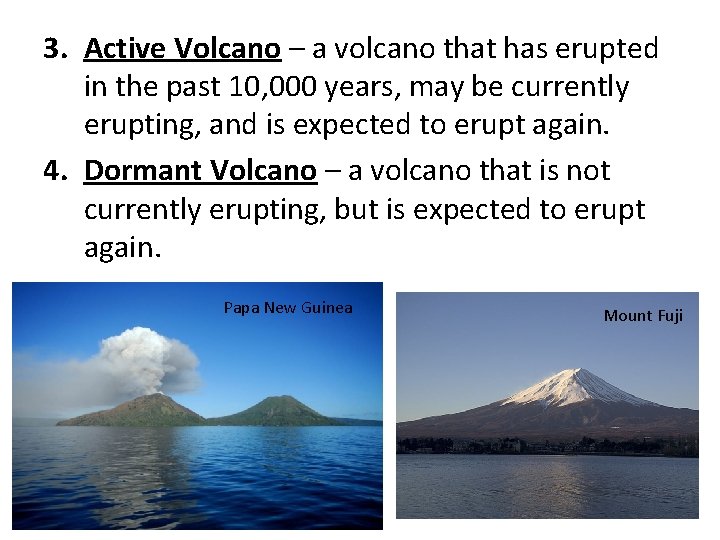 3. Active Volcano – a volcano that has erupted in the past 10,000 years, may be currently erupting, and is expected to erupt again.

4. Dormant Volcano – a volcano that is not currently erupting, but is expected to erupt again.

Papa New Guinea

Mount Fuji